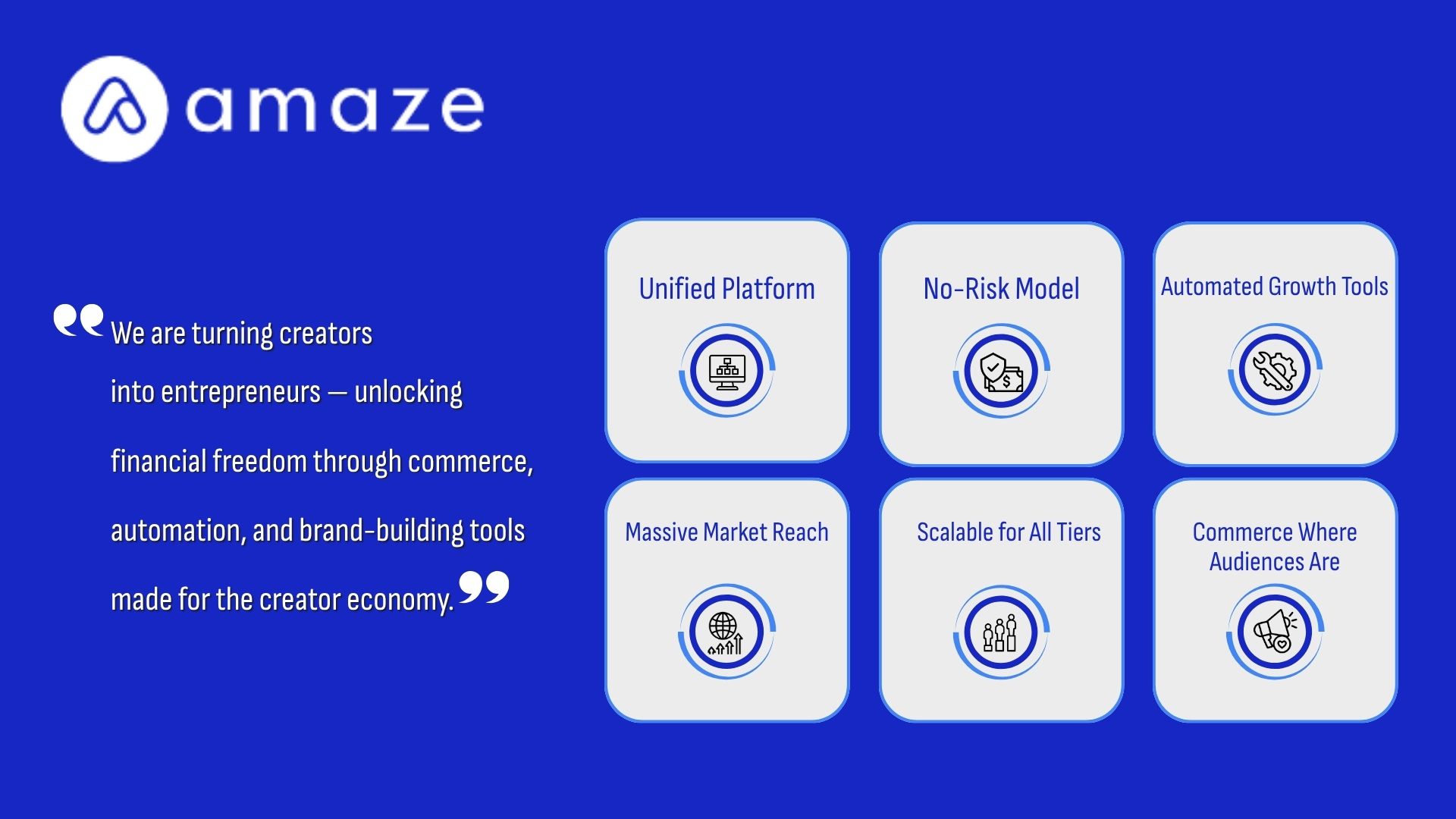 amaze

“We are turning creators into entrepreneurs — unlocking financial freedom through commerce, automation, and brand-building tools made for the creator economy.”

Unified Platform

No-Risk Model

Automated Growth Tools

Massive Market Reach

Scalable for All Tiers

Commerce Where Audiences Are